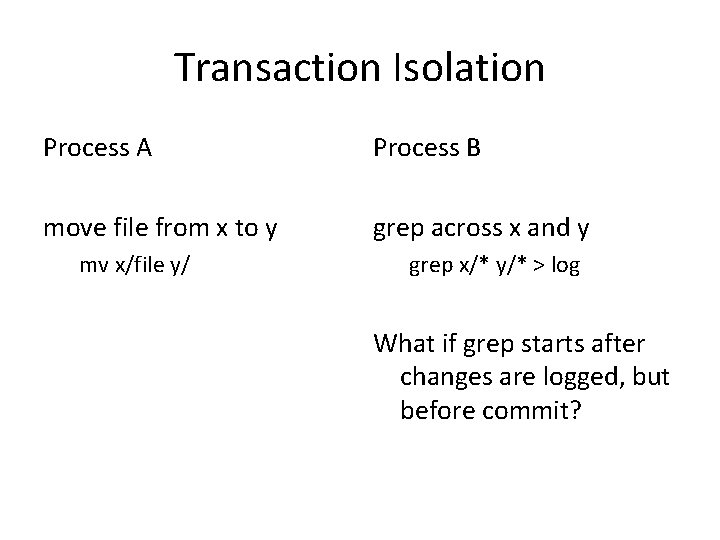 Transaction Isolation

Process A

move file from x to y

mv x/file y/

Process B

grep across x and y

grep x/* y/* > log

What if grep starts after changes are logged, but before commit?